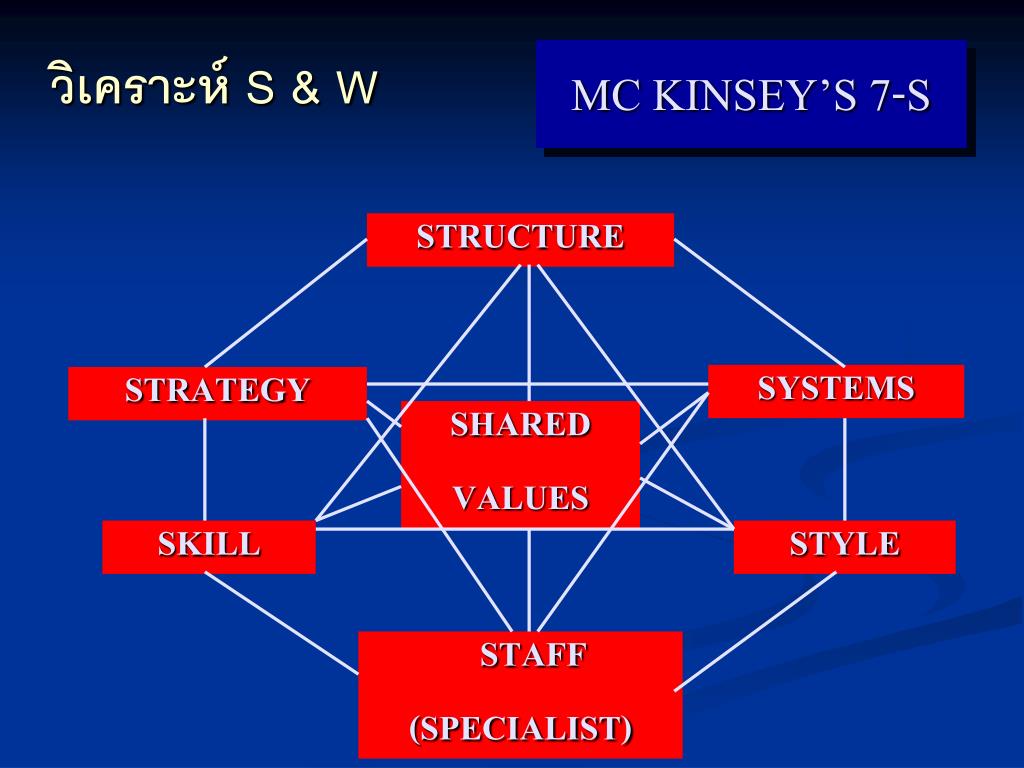 วิเคราะห์ S & W

MC KINSEY’S 7-S

STRUCTURE

STRATEGY

SYSTEMS

SHARED

VALUES

SKILL

STYLE

STAFF

(SPECIALIST)